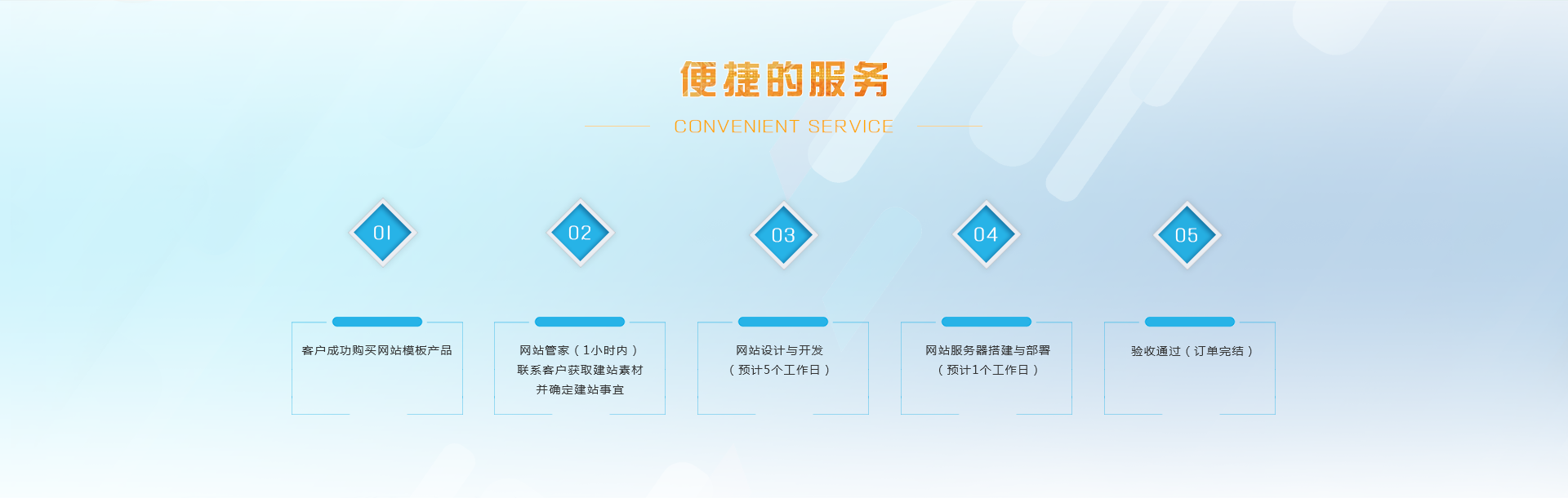 便捷的服务

CONVENIENT SERVICE

01

02

03

04

05

客户成功购买网站模板产品

网站管家（1小时内）
联系客户获取建站素材
并确定建站事宜

网站设计与开发
（预计5个工作日）

网站服务器搭建与部署
（预计1个工作日）

验收通过（订单完结）